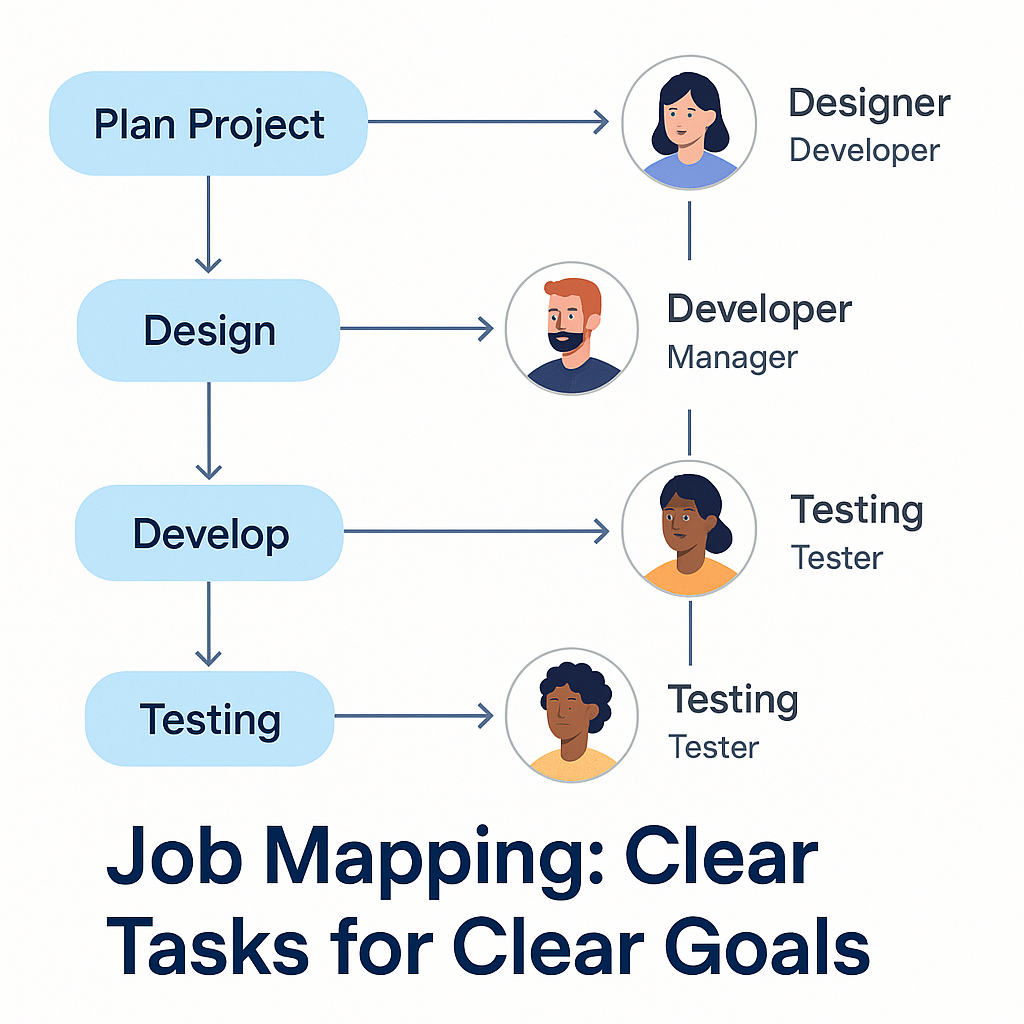 Plan Project

Designer
Developer

Design

Developer
Manager

Develop

Testing
Tester

Testing

Testing
Tester

Job Mapping: Clear Tasks for Clear Goals